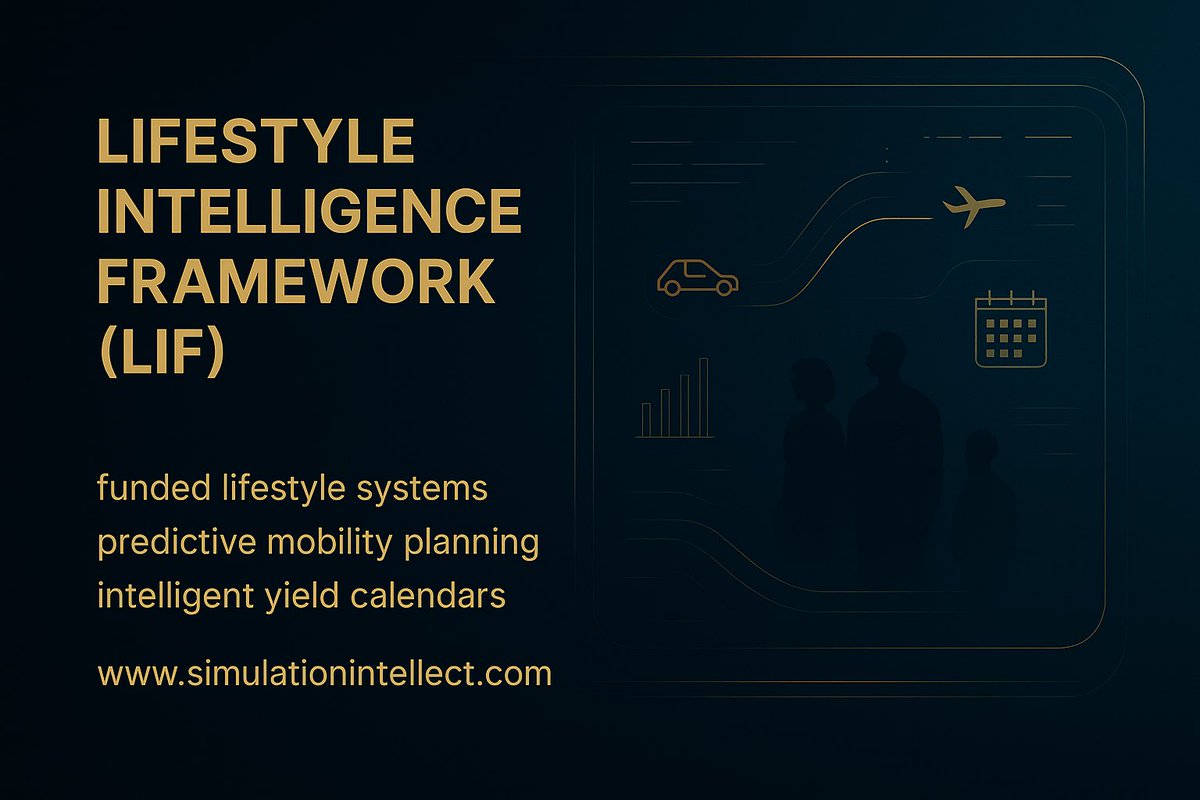 LIFESTYLE INTELLIGENCE FRAMEWORK (LIF)

funded lifestyle systems
predictive mobility planning
intelligent yield calendars

www.simulationintellect.com